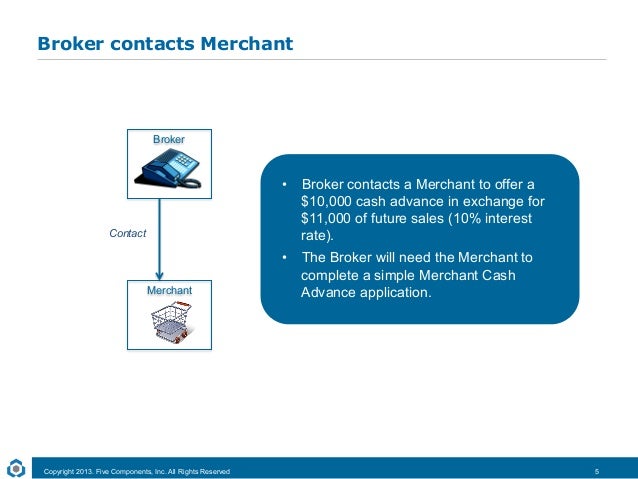 Broker contacts Merchant

Broker

Contact

Merchant

• Broker contacts a Merchant to offer a \$10,000 cash advance in exchange for \$11,000 of future sales (10% interest rate).

• The Broker will need the Merchant to complete a simple Merchant Cash Advance application.

Copyright 2013. Five Components, Inc. All Rights Reserved

5